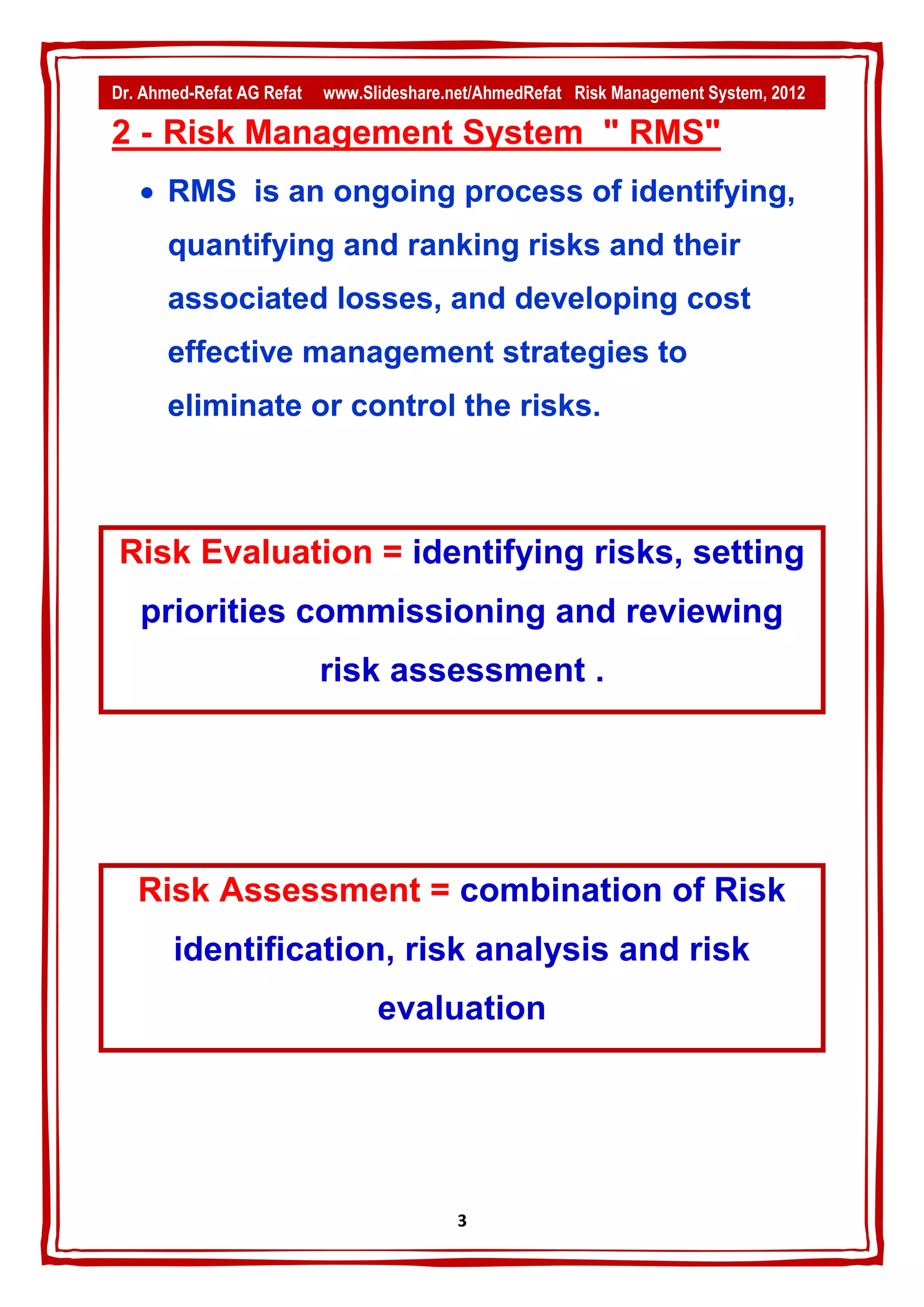 Dr. Ahmed-Refat AG Refat www.Slideshare.net/AhmedRefat Risk Management System, 2012

2 - Risk Management System " RMS"

• RMS is an ongoing process of identifying, quantifying and ranking risks and their associated losses, and developing cost effective management strategies to eliminate or control the risks.

Risk Evaluation = identifying risks, setting priorities commissioning and reviewing risk assessment .

Risk Assessment = combination of Risk identification, risk analysis and risk evaluation

3